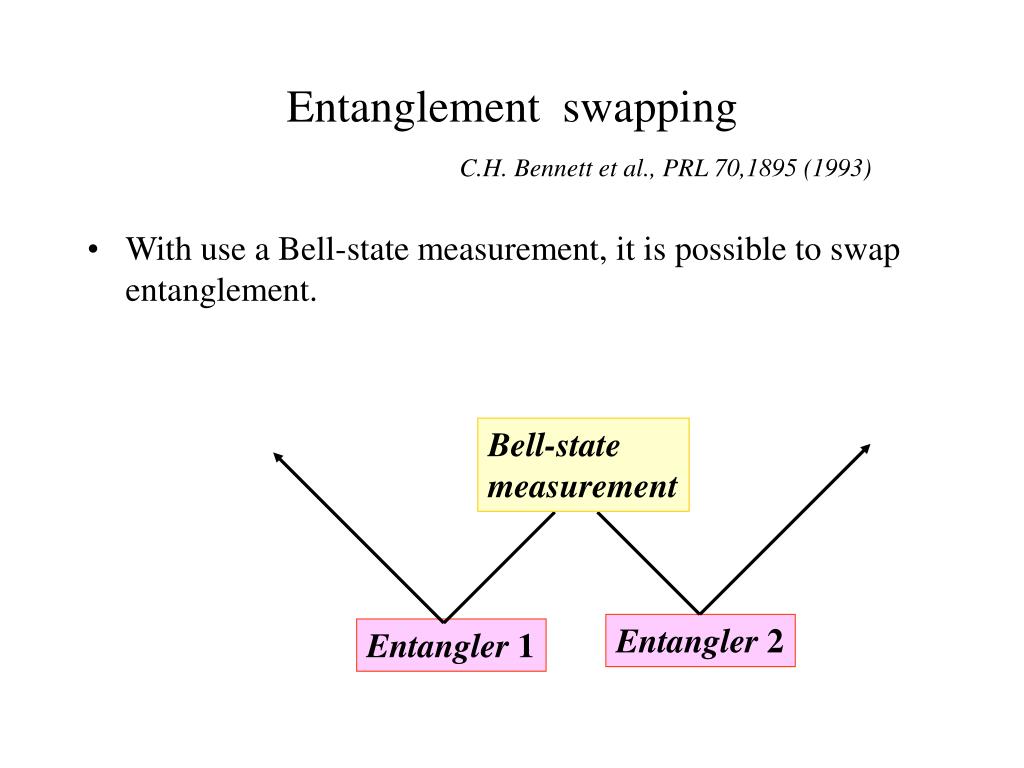 Entanglement swapping

C.H. Bennett et al., PRL 70,1895 (1993)

• With use a Bell-state measurement, it is possible to swap entanglement.

Bell-state measurement

Entangler 1

Entangler 2